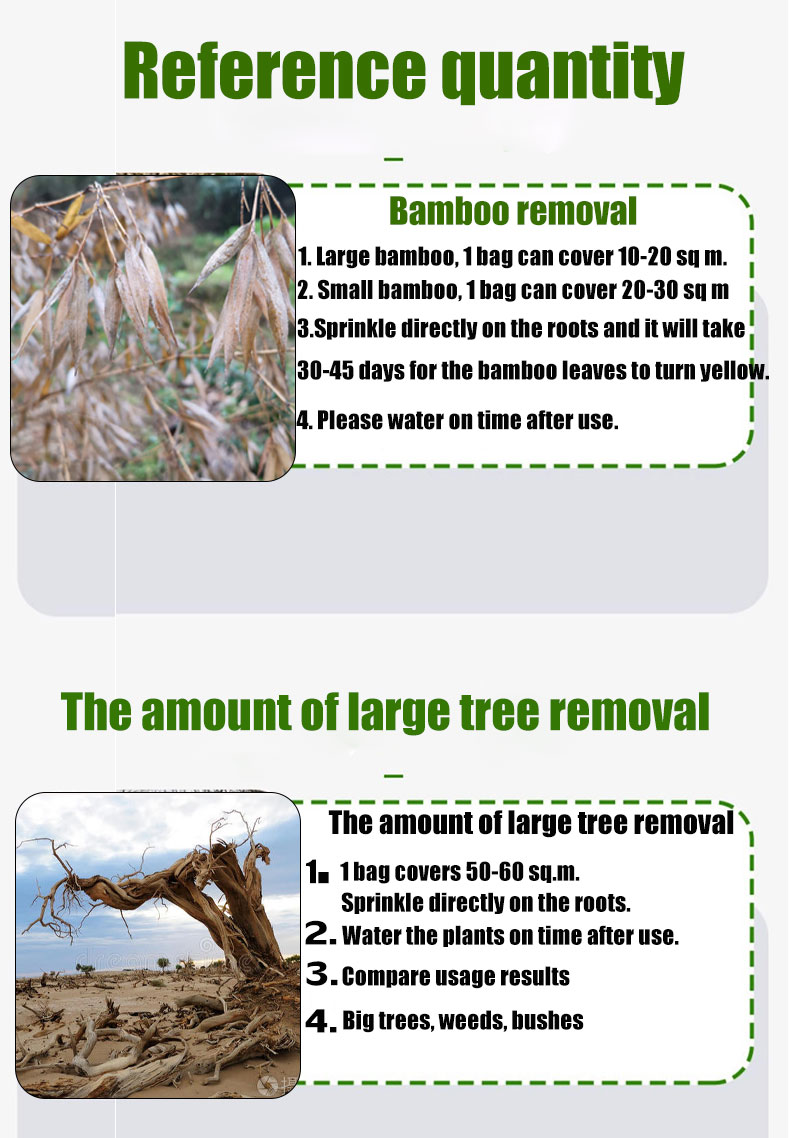 Reference quantity

Bamboo removal

1. Large bamboo, 1 bag can cover 10-20 sq m.
2. Small bamboo, 1 bag can cover 20-30 sq m
3.Sprinkle directly on the roots and it will take 30-45 days for the bamboo leaves to turn yellow.
4. Please water on time after use.

The amount of large tree removal

The amount of large tree removal

1. 1 bag covers 50-60 sq.m. Sprinkle directly on the roots.
2. Water the plants on time after use.
3. Compare usage results
4. Big trees, weeds, bushes